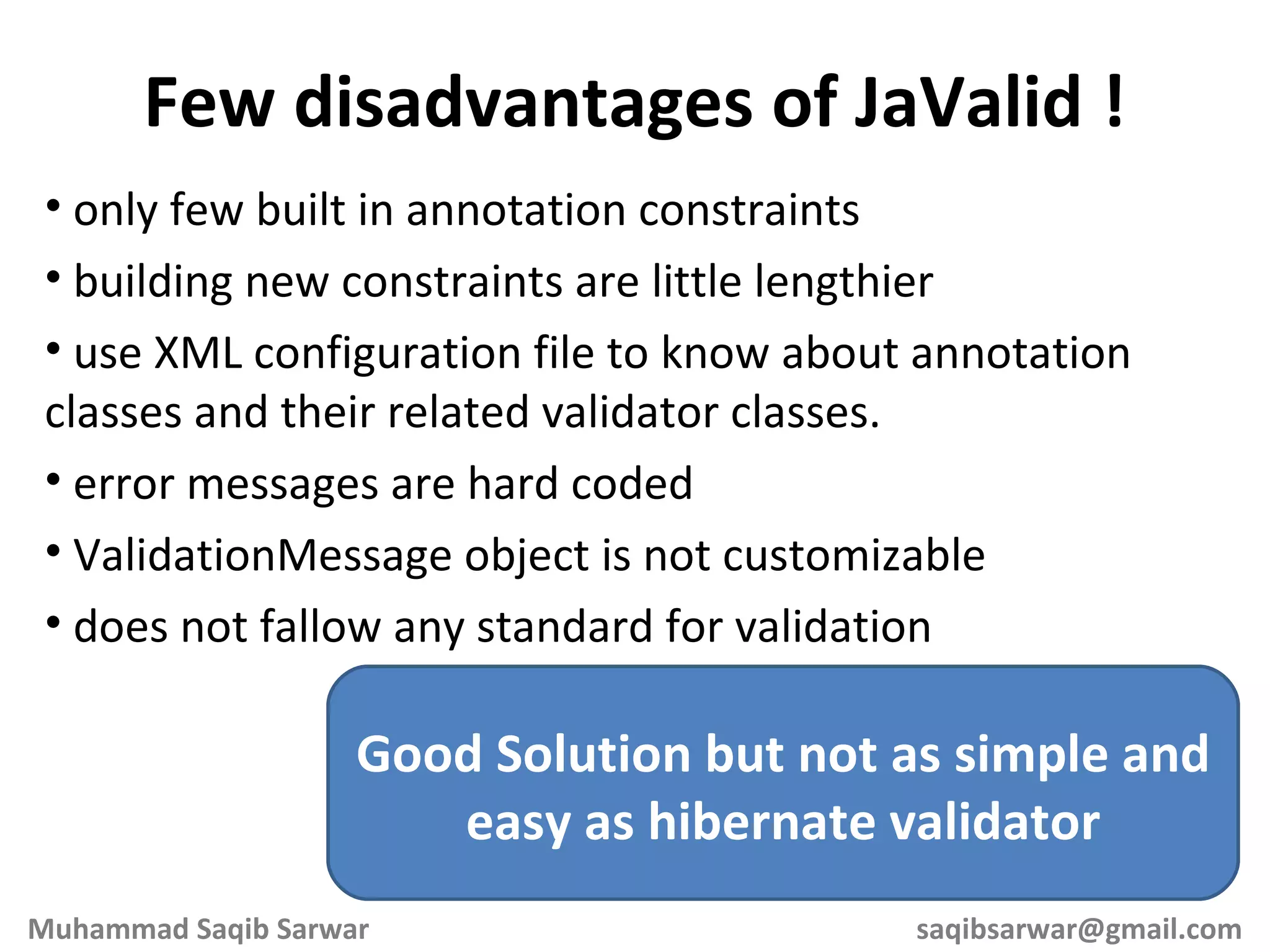 Few disadvantages of JaValid !

• only few built in annotation constraints

• building new constraints are little lengthier

• use XML configuration file to know about annotation classes and their related validator classes.

• error messages are hard coded

• ValidationMessage object is not customizable

• does not fallow any standard for validation

Good Solution but not as simple and easy as hibernate validator

Muhammad Saqib Sarwar

saqibsarwar@gmail.com